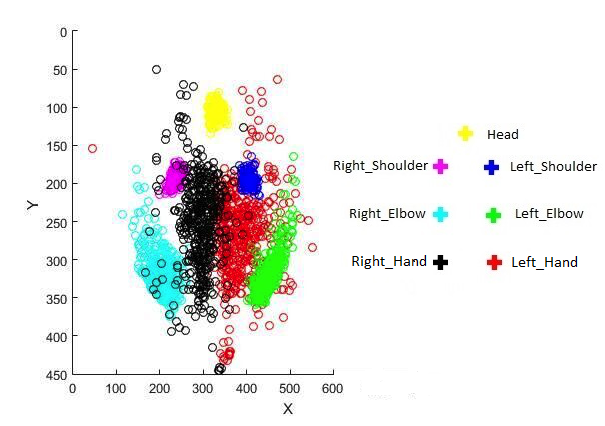 0
50
100
150
200
250
300
350
400
450
Y
0 100 200 300 400 500 600
X

Head
Right_Shoulder
Left_Shoulder
Right_Elbow
Left_Elbow
Right_Hand
Left_Hand